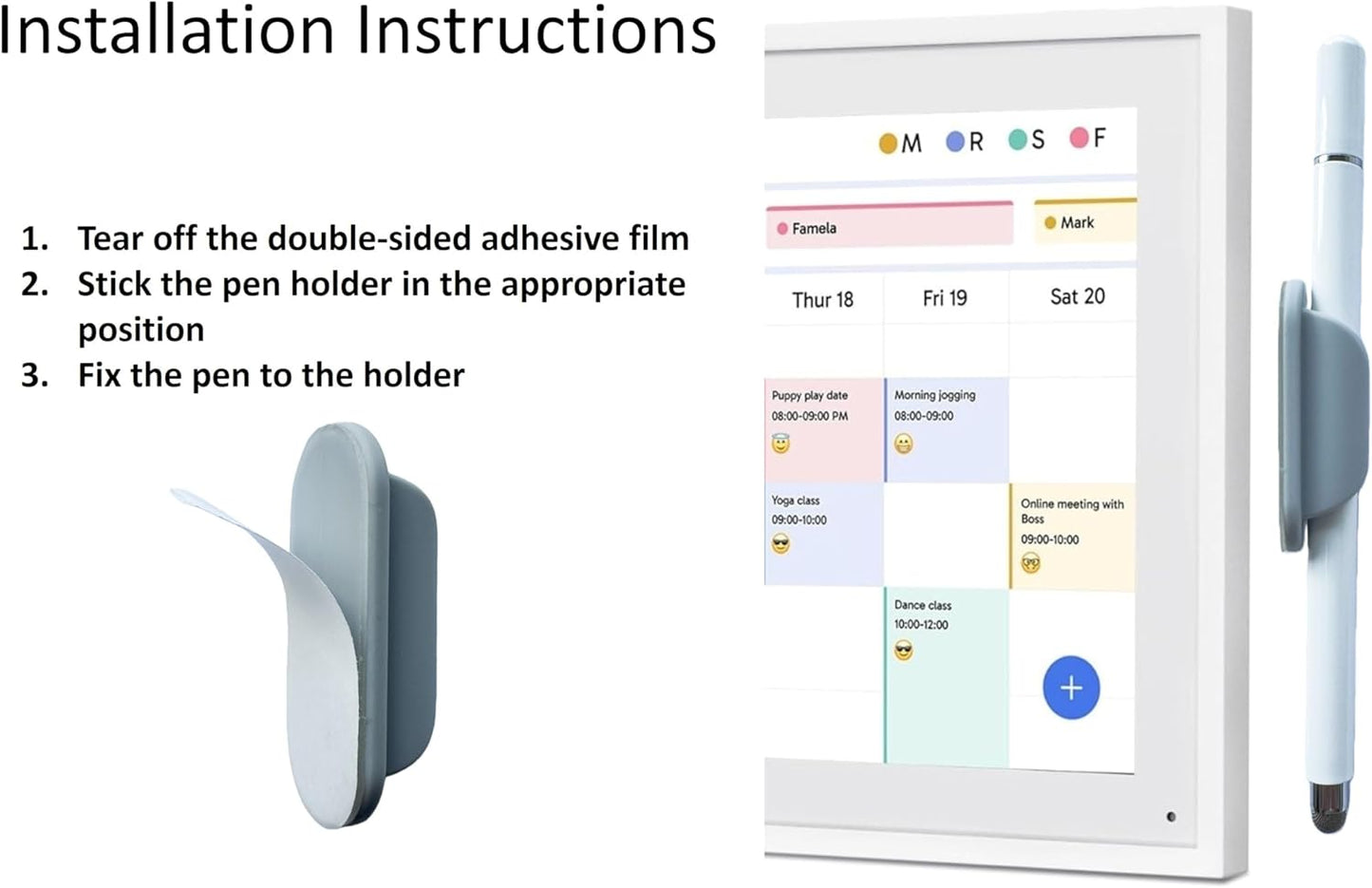 Installation Instructions

1. Tear off the double-sided adhesive film
2. Stick the pen holder in the appropriate position
3. Fix the pen to the holder

M R S F

Famela

Mark

Thur 18

Fri 19

Sat 20

Puppy play date
08:00-09:00 PM

Morning jogging
08:00-09:00

Yoga class
09:00-10:00

Online meeting with Boss
09:00-10:00

Dance class
10:00-12:00

+